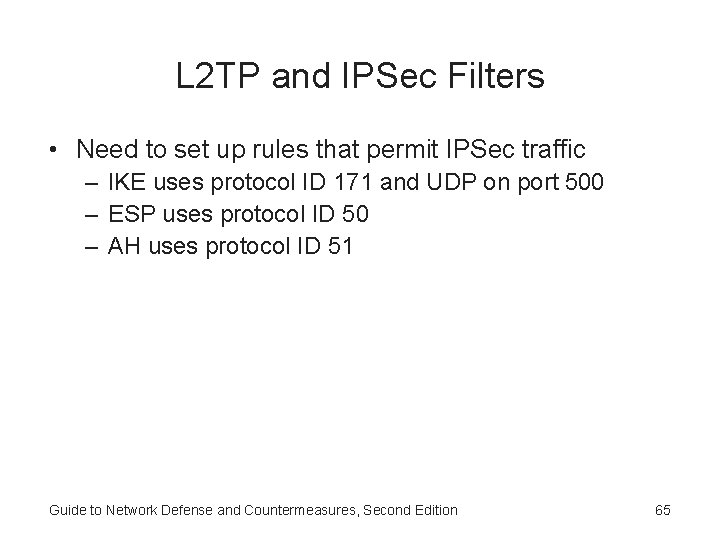 L2TP and IPSec Filters

• Need to set up rules that permit IPSec traffic
– IKE uses protocol ID 171 and UDP on port 500
– ESP uses protocol ID 50
– AH uses protocol ID 51

Guide to Network Defense and Countermeasures, Second Edition

65